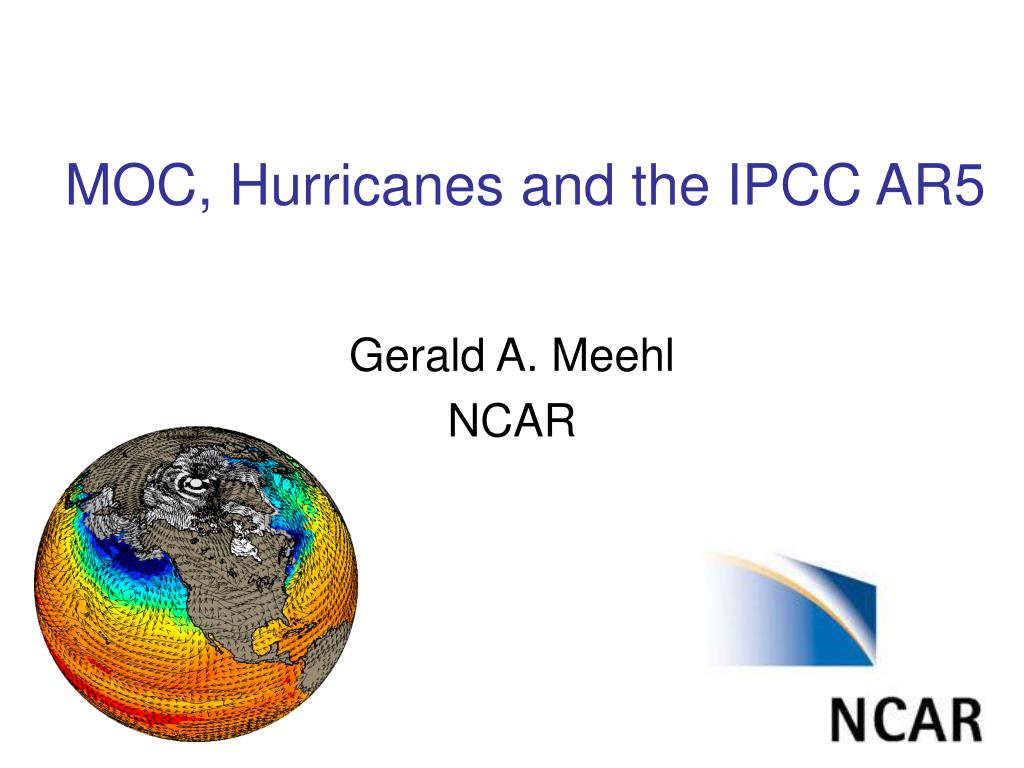 MOC, Hurricanes and the IPCC AR5

Gerald A. Meehl
NCAR

NCAR